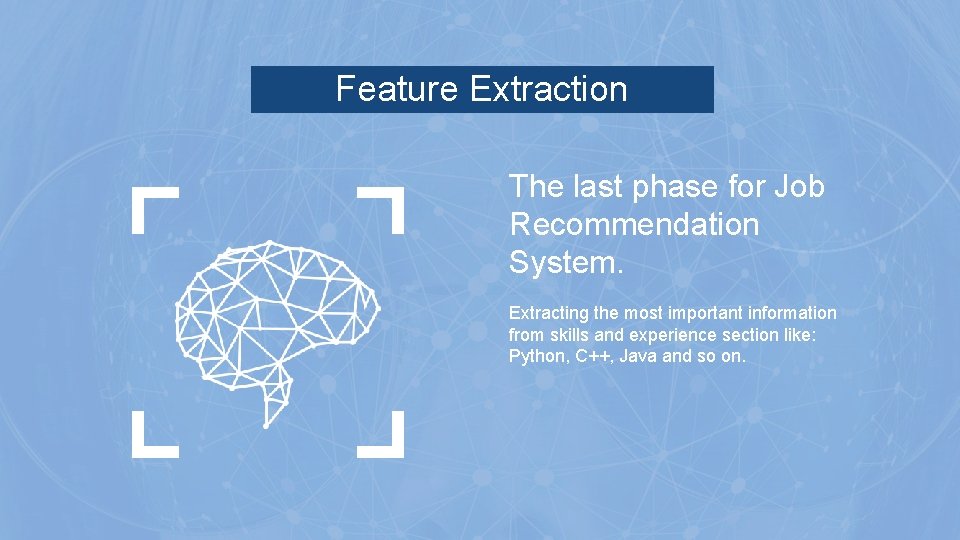 Feature Extraction

The last phase for Job Recommendation System.

Extracting the most important information from skills and experience section like: Python, C++, Java and so on.